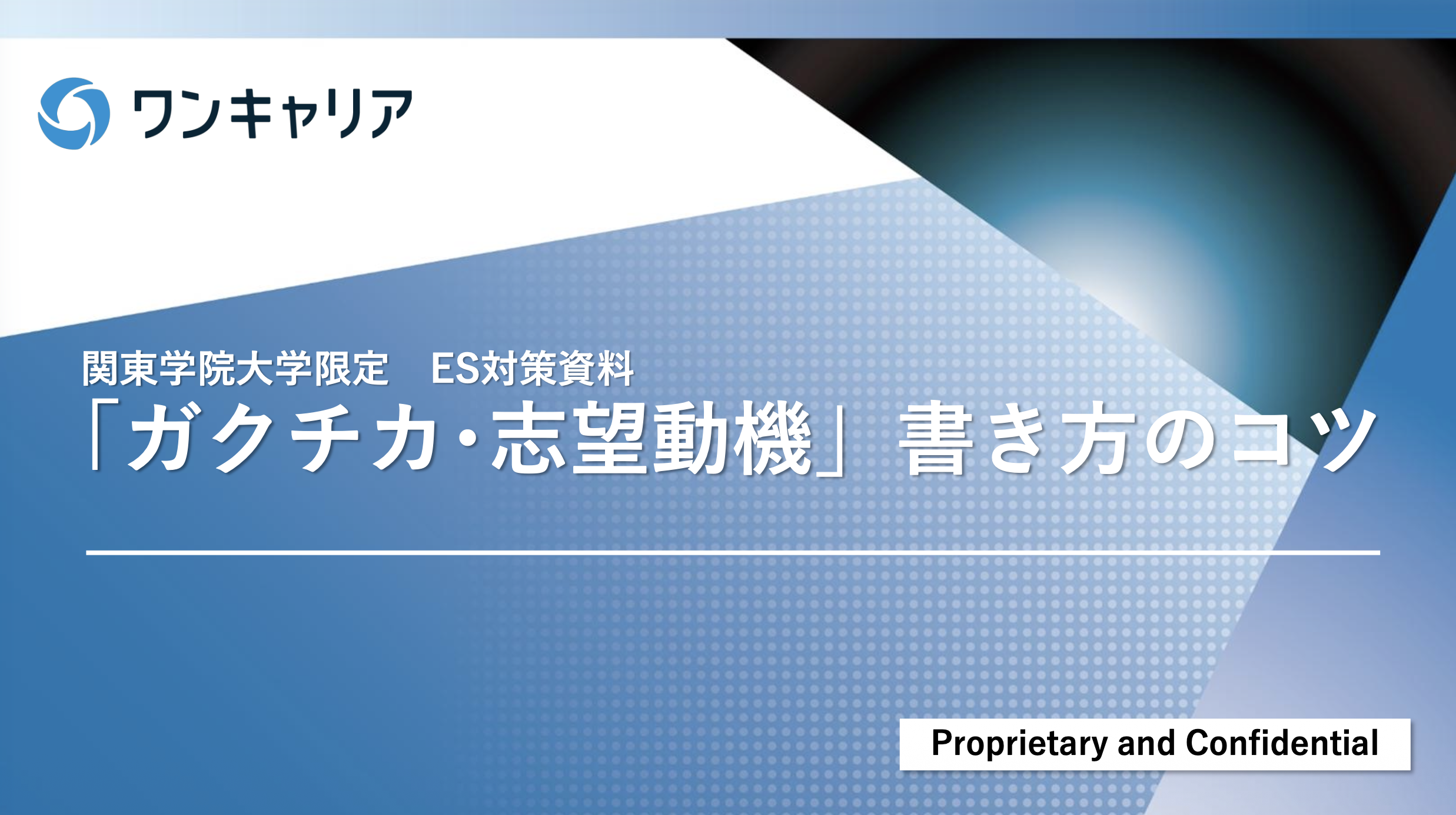 ワンキャリア

関東学院大学限定　ES対策資料
「ガクチカ・志望動機」書き方のコツ

Proprietary and Confidential